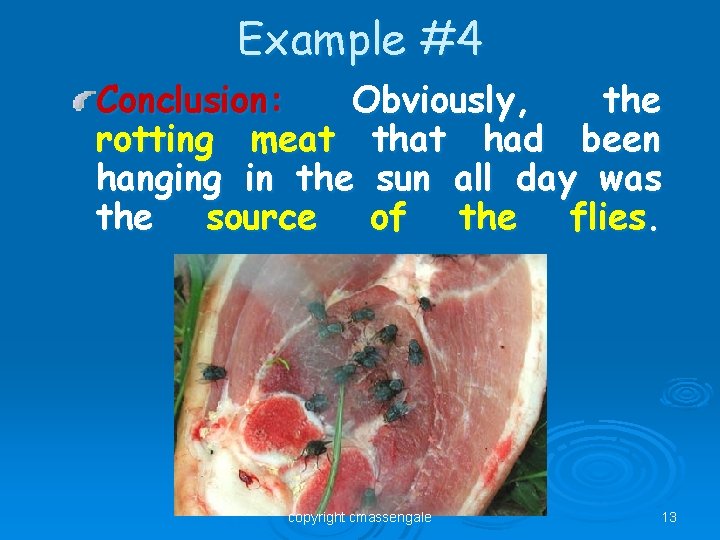 Example #4

Conclusion: Obviously, the rotting meat that had been hanging in the sun all day was the source of the flies.

copyright cmassengale

13